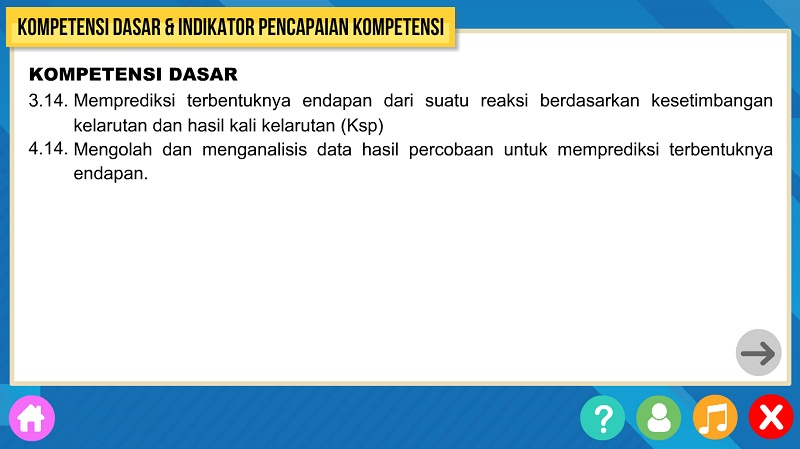 KOMPETENSI DASAR & INDIKATOR PENCAPAIAN KOMPETENSI

KOMPETENSI DASAR

3.14. Memprediksi terbentuknya endapan dari suatu reaksi berdasarkan kesetimbangan kelarutan dan hasil kali kelarutan (Ksp)

4.14. Mengolah dan menganalisis data hasil percobaan untuk memprediksi terbentuknya endapan.

?